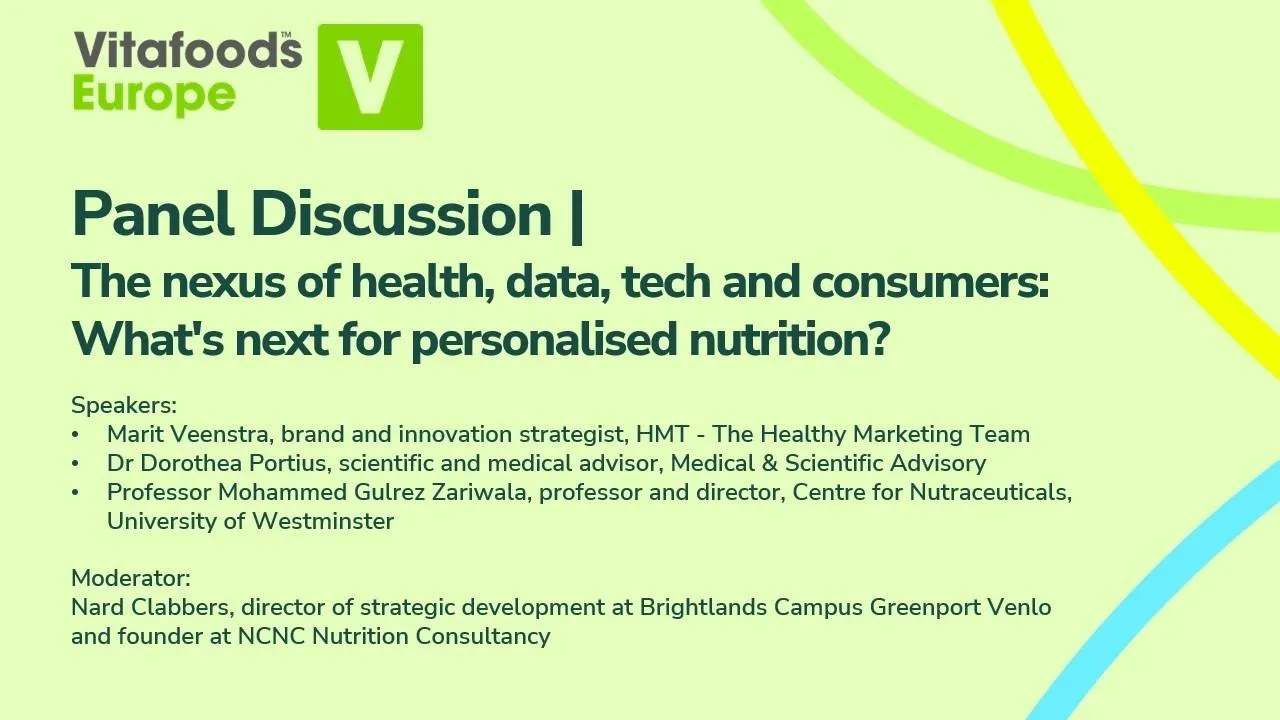 Vitafoods™ Europe

V

Panel Discussion |
The nexus of health, data, tech and consumers: What's next for personalised nutrition?

Speakers:
• Marit Veenstra, brand and innovation strategist, HMT - The Healthy Marketing Team
• Dr Dorothea Portius, scientific and medical advisor, Medical & Scientific Advisory
• Professor Mohammed Gulrez Zariwala, professor and director, Centre for Nutraceuticals, University of Westminster

Moderator:
Nard Clabbers, director of strategic development at Brightlands Campus Greenport Venlo and founder at NCNC Nutrition Consultancy